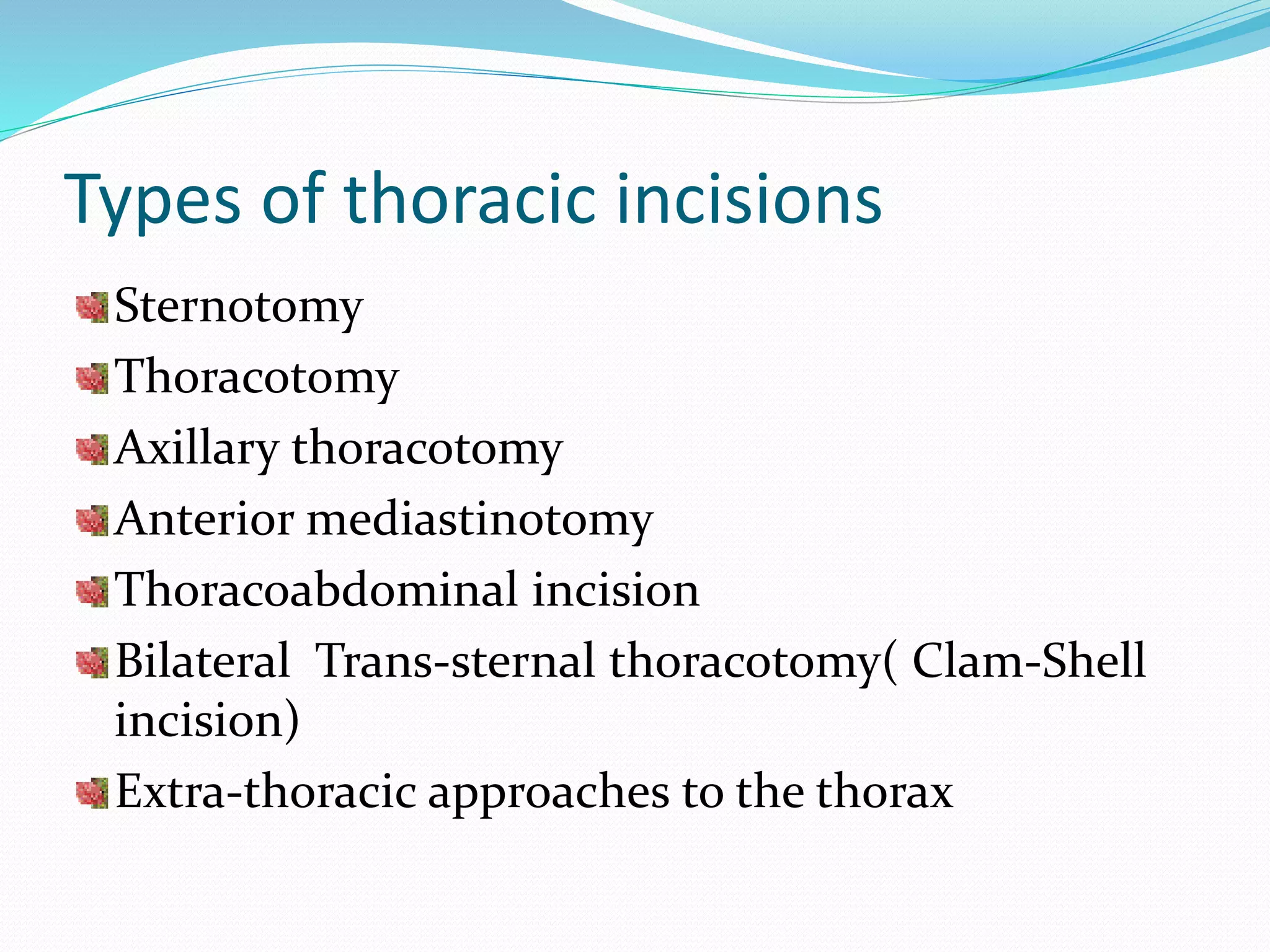 Types of thoracic incisions

Sternotomy
Thoracotomy
Axillary thoracotomy
Anterior mediastinotomy
Thoracoabdominal incision
Bilateral  Trans-sternal thoracotomy( Clam-Shell incision)
Extra-thoracic approaches to the thorax